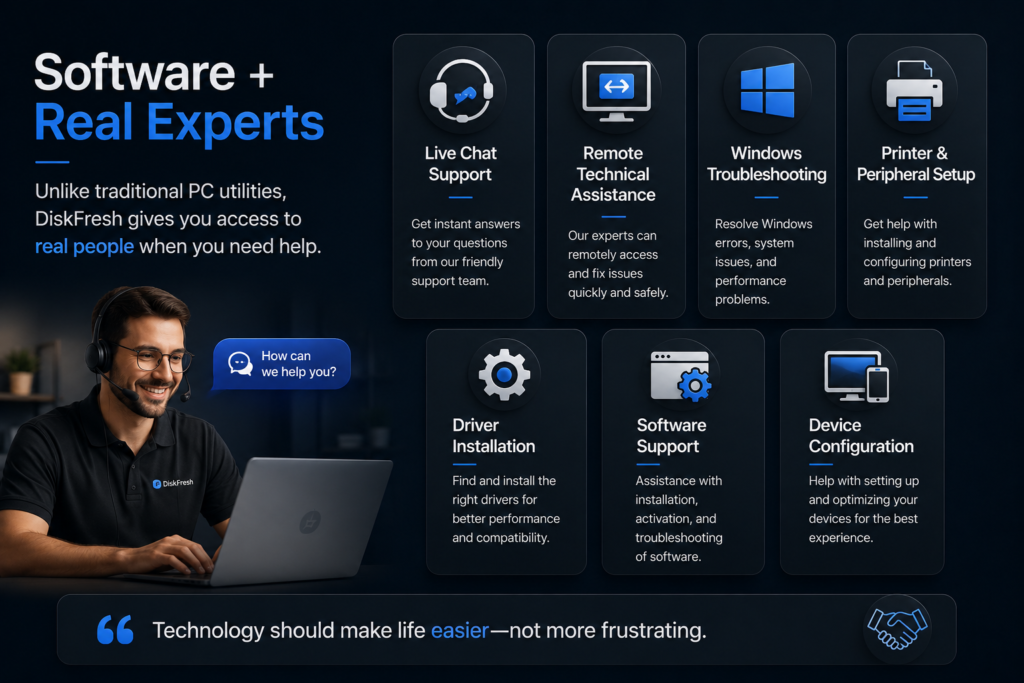 Software +
Real Experts

Unlike traditional PC utilities, DiskFresh gives you access to real people when you need help.

How can we help you?

DiskFresh

Live Chat Support

Get instant answers to your questions from our friendly support team.

Remote Technical Assistance

Our experts can remotely access and fix issues quickly and safely.

Windows Troubleshooting

Resolve Windows errors, system issues, and performance problems.

Printer & Peripheral Setup

Get help with installing and configuring printers and peripherals.

Driver Installation

Find and install the right drivers for better performance and compatibility.

Software Support

Assistance with installation, activation, and troubleshooting of software.

Device Configuration

Help with setting up and optimizing your devices for the best experience.

Technology should make life easier—not more frustrating.